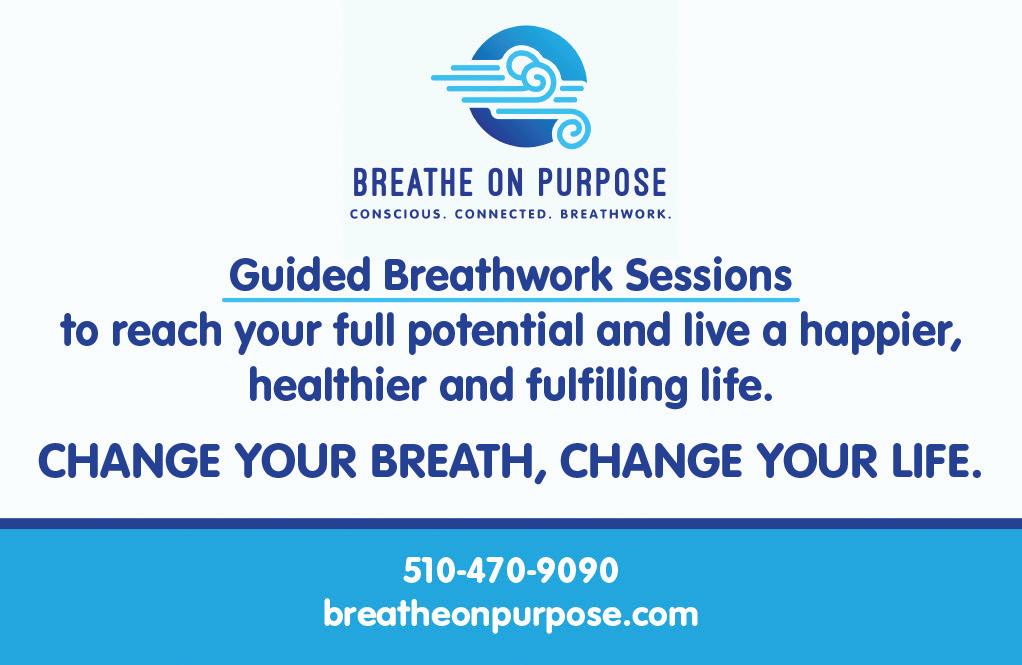 BREATHE ON PURPOSE
CONSCIOUS. CONNECTED. BREATHWORK.

Guided Breathwork Sessions
to reach your full potential and live a happier, healthier and fulfilling life.

CHANGE YOUR BREATH, CHANGE YOUR LIFE.

510-470-9090
breatheonpurpose.com